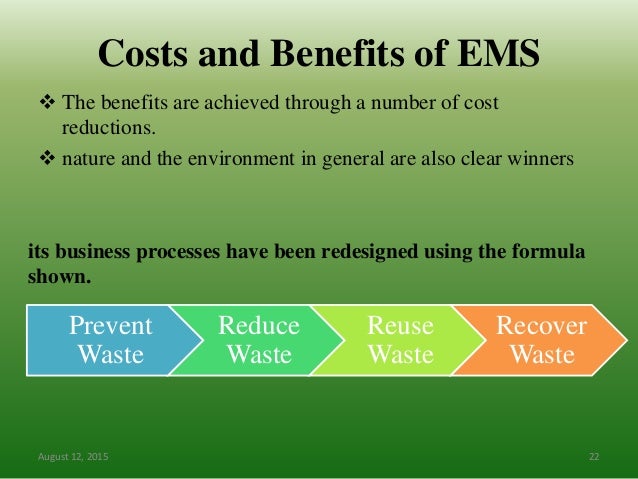 Costs and Benefits of EMS

❖ The benefits are achieved through a number of cost reductions.

❖ nature and the environment in general are also clear winners

its business processes have been redesigned using the formula shown.

Prevent Waste

Reduce Waste

Reuse Waste

Recover Waste

August 12, 2015

22